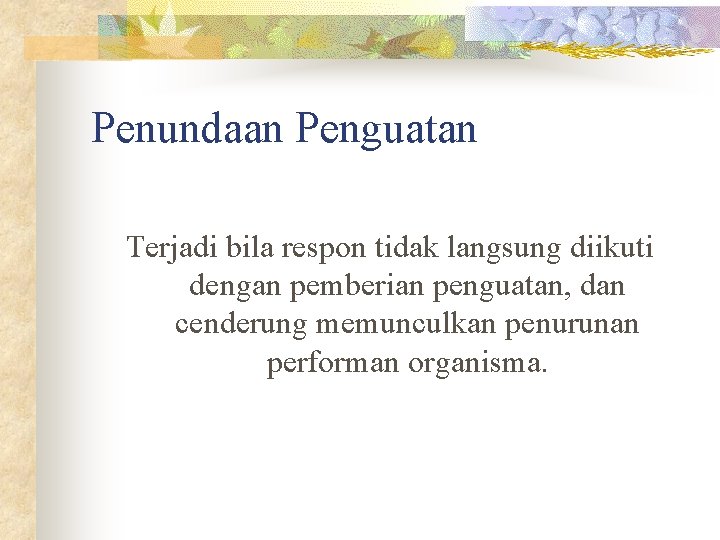 Penundaan Penguatan

Terjadi bila respon tidak langsung diikuti dengan pemberian penguatan, dan cenderung memunculkan penurunan performan organisma.